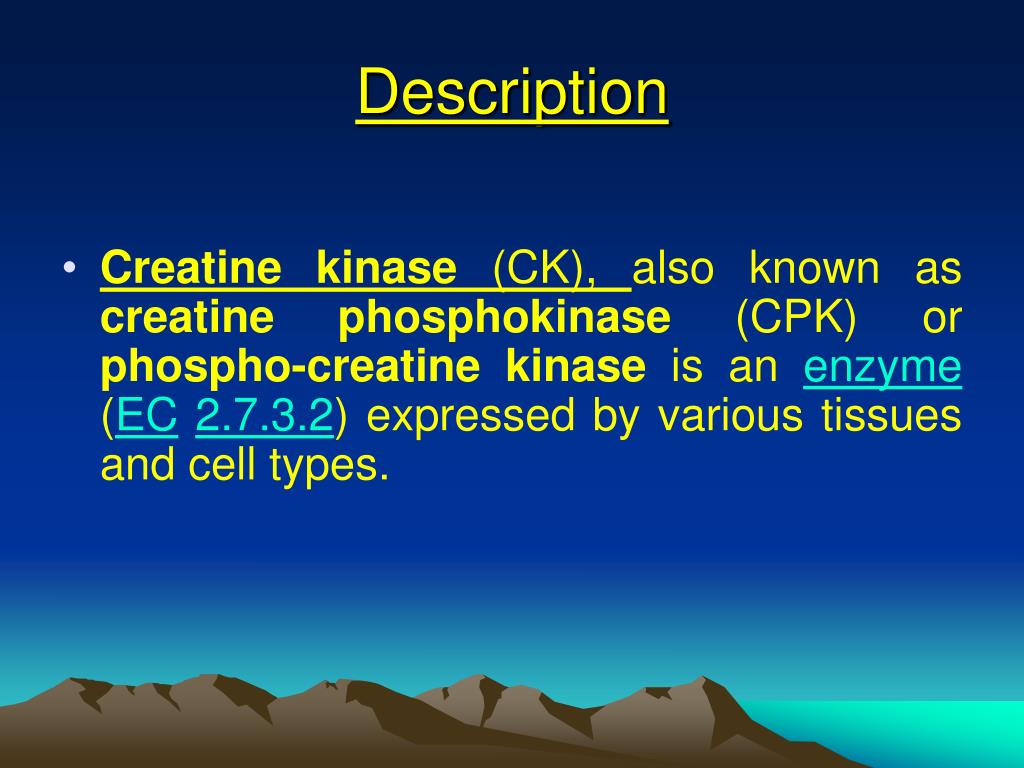 Description

• Creatine kinase (CK), also known as creatine phosphokinase (CPK) or phospho-creatine kinase is an enzyme (EC 2.7.3.2) expressed by various tissues and cell types.